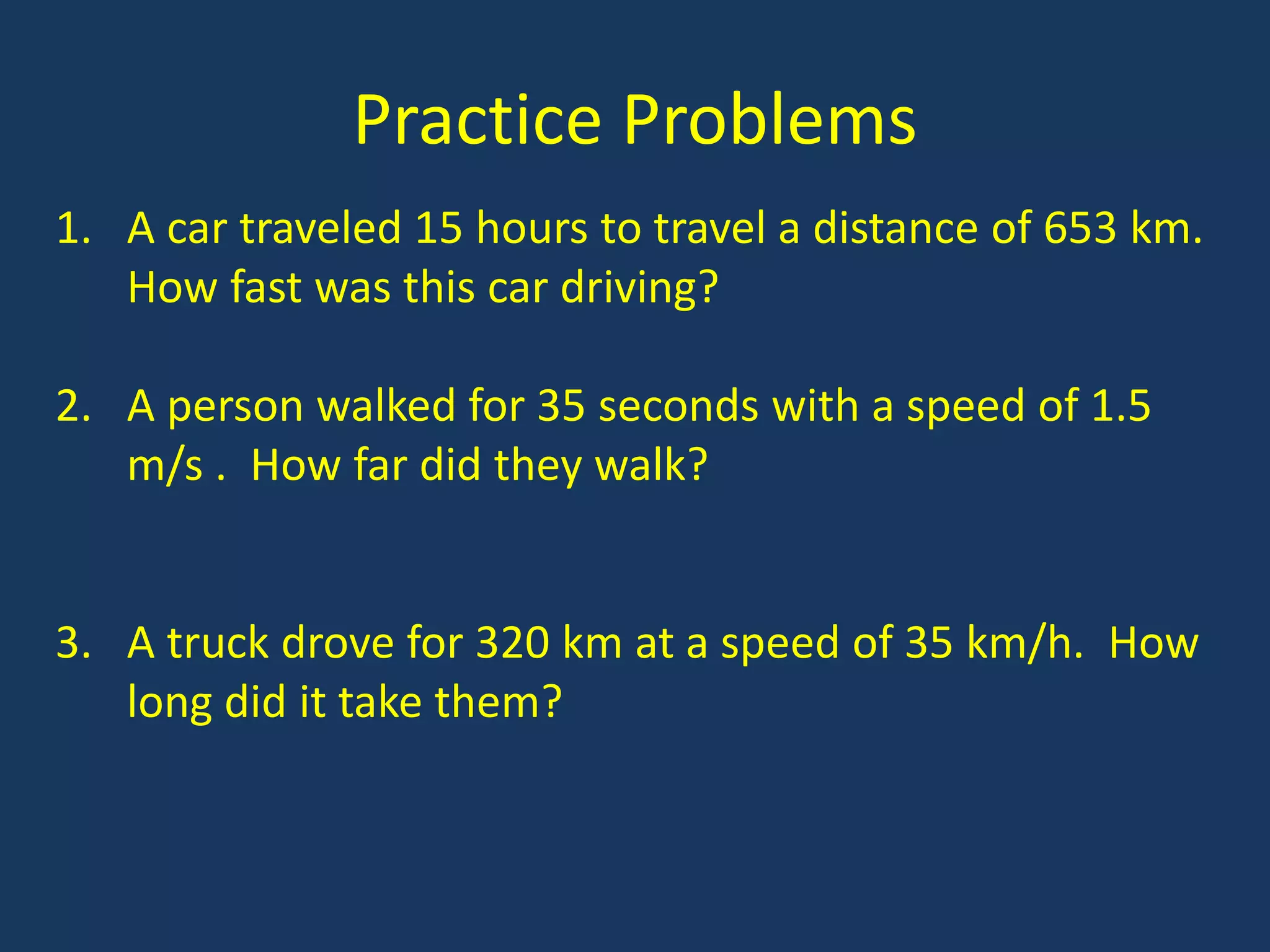 Practice Problems

1. A car traveled 15 hours to travel a distance of 653 km. How fast was this car driving?

2. A person walked for 35 seconds with a speed of 1.5 m/s . How far did they walk?

3. A truck drove for 320 km at a speed of 35 km/h. How long did it take them?